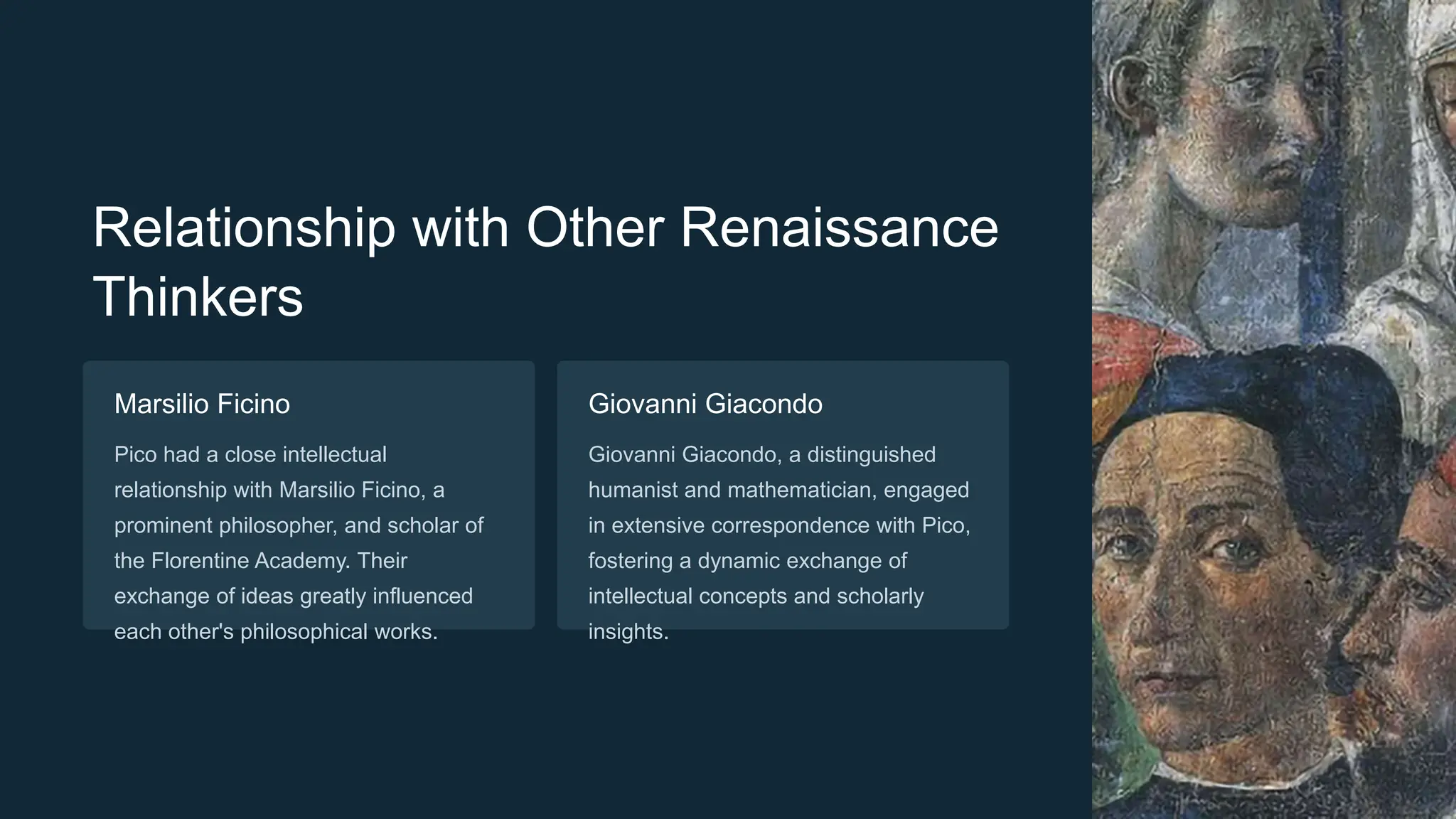 Relationship with Other Renaissance Thinkers

Marsilio Ficino

Pico had a close intellectual relationship with Marsilio Ficino, a prominent philosopher, and scholar of the Florentine Academy. Their exchange of ideas greatly influenced each other's philosophical works.

Giovanni Giacondo

Giovanni Giacondo, a distinguished humanist and mathematician, engaged in extensive correspondence with Pico, fostering a dynamic exchange of intellectual concepts and scholarly insights.